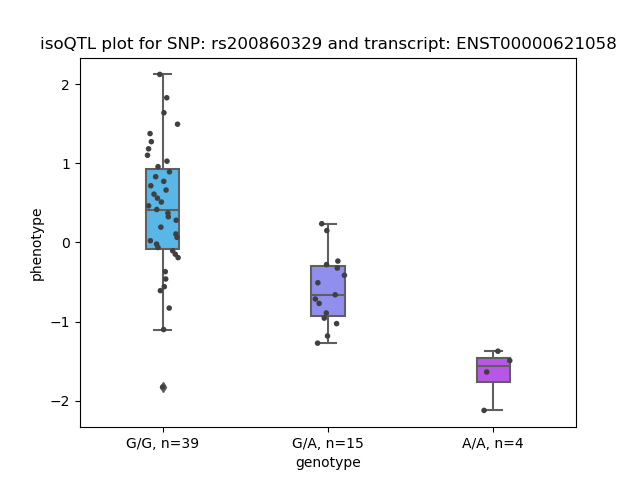 isoQTL plot for SNP: rs200860329 and transcript: ENST00000621058

phenotype

2
1
0
−1
−2

G/G, n=39
G/A, n=15
A/A, n=4

genotype